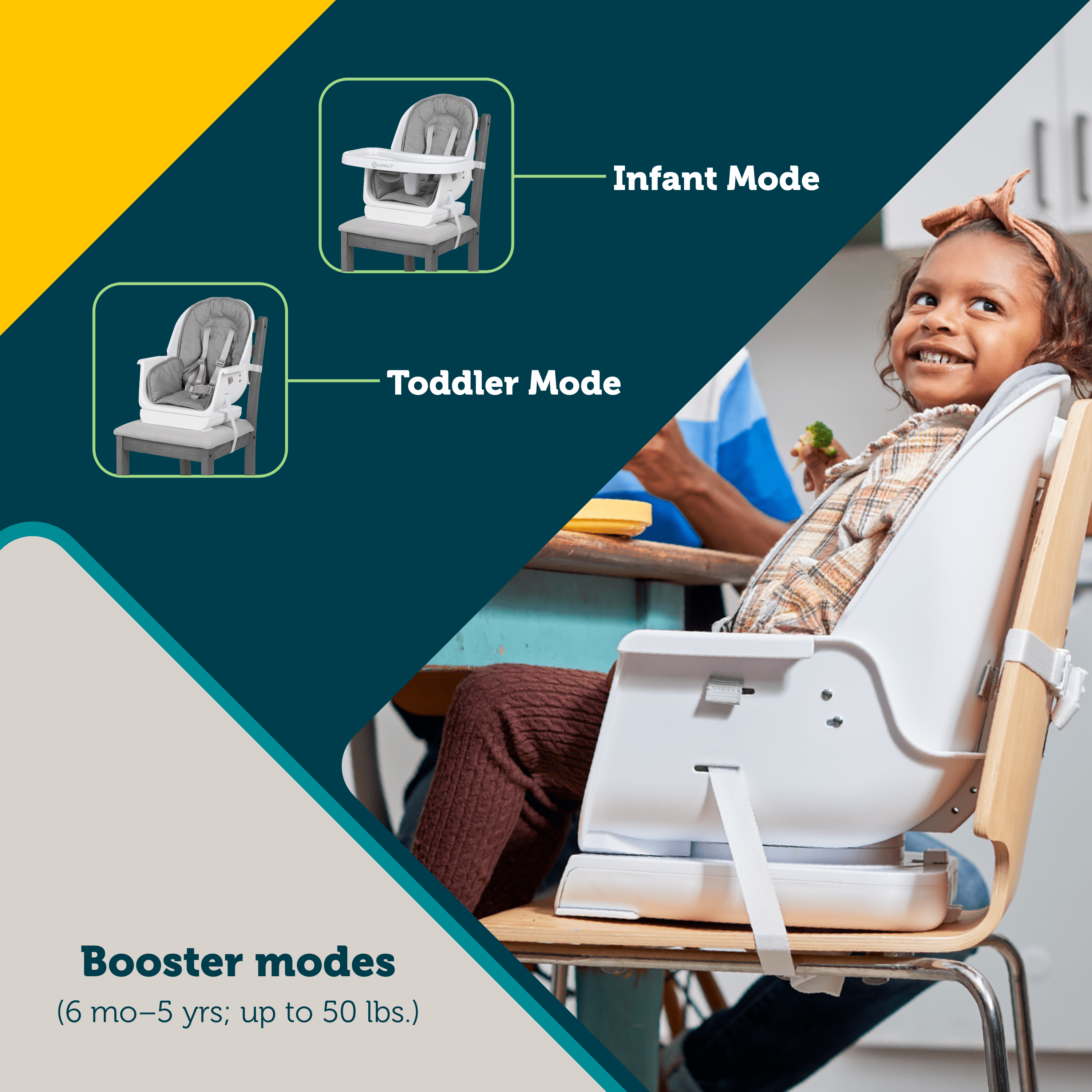 safety 1st

Infant Mode

Toddler Mode

Booster modes
(6 mo–5 yrs; up to 50 lbs.)